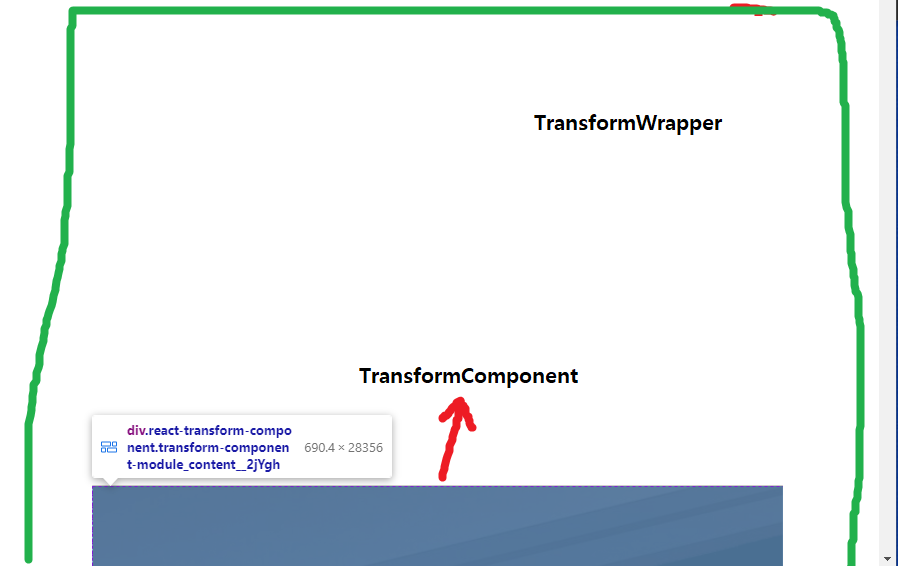 TransformWrapper

TransformComponent

div.react-transform-component.transform-component-module_content__2jYgh 690.4 × 28356